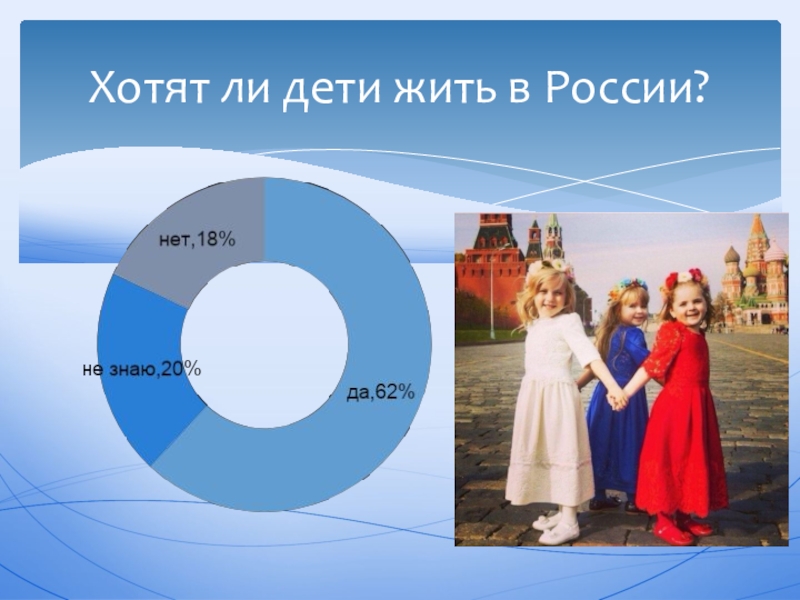 Хотят ли дети жить в России?

нет,18%

не знаю,20%

да,62%